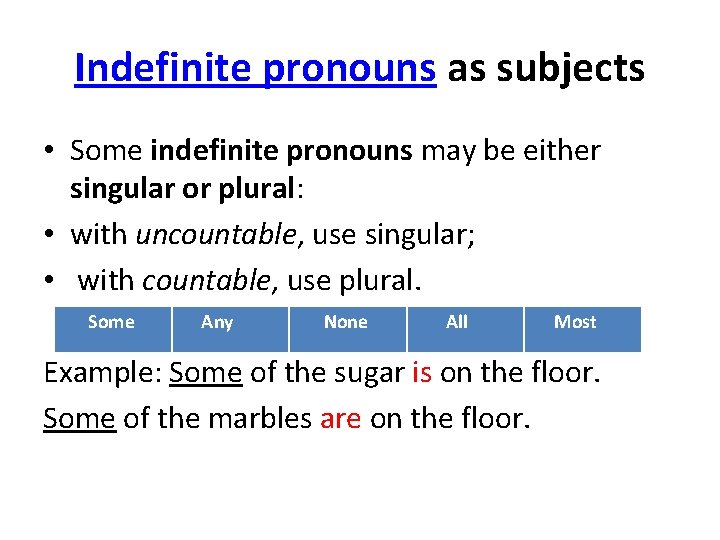 Indefinite pronouns as subjects

• Some indefinite pronouns may be either singular or plural:
• with uncountable, use singular;
• with countable, use plural.

| Some | Any | None | All | Most |
|---|---|---|---|---|

Example: Some of the sugar is on the floor.

Some of the marbles are on the floor.